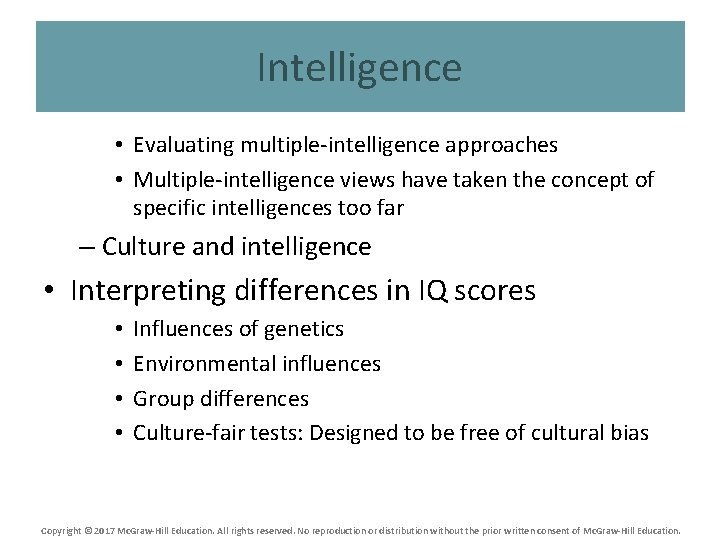 Intelligence

• Evaluating multiple-intelligence approaches
• Multiple-intelligence views have taken the concept of specific intelligences too far

– Culture and intelligence

• Interpreting differences in IQ scores
• Influences of genetics
• Environmental influences
• Group differences
• Culture-fair tests: Designed to be free of cultural bias

Copyright © 2017 McGraw-Hill Education. All rights reserved. No reproduction or distribution without the prior written consent of McGraw-Hill Education.